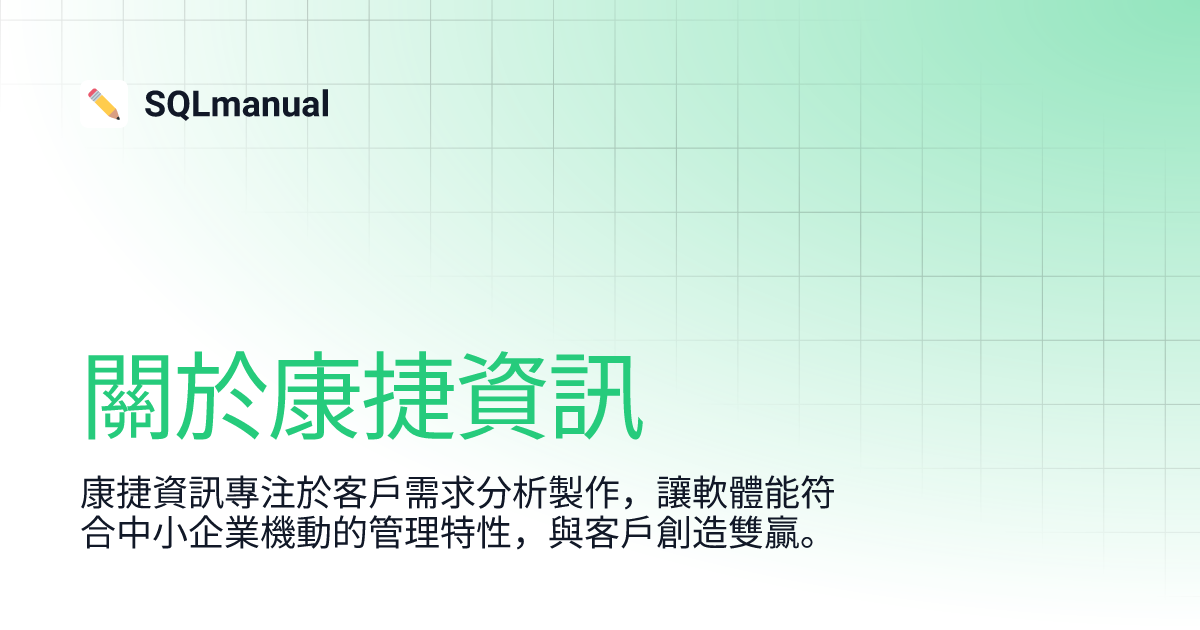 SQLmanual

關於康捷資訊

康捷資訊專注於客戶需求分析製作，讓軟體能符合中小企業機動的管理特性，與客戶創造雙贏。